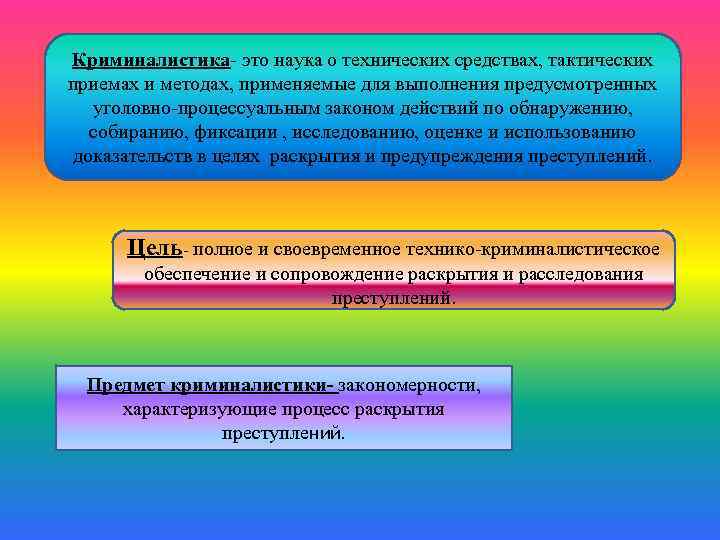 Криминалистика- это наука о технических средствах, тактических приемах и методах, применяемые для выполнения предусмотренных уголовно-процессуальным законом действий по обнаружению, собиранию, фиксации , исследованию, оценке и использованию доказательств в целях раскрытия и предупреждения преступлений.

Цель- полное и своевременное технико-криминалистическое обеспечение и сопровождение раскрытия и расследования преступлений.

Предмет криминалистики- закономерности, характеризующие процесс раскрытия преступлений.